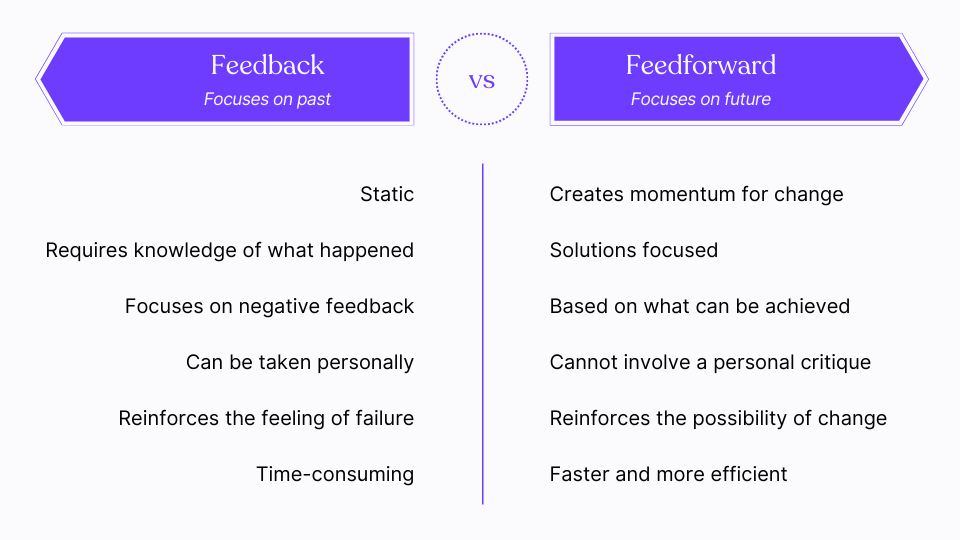 Feedback
Focuses on past

vs

Feedforward
Focuses on future

Static

Requires knowledge of what happened

Focuses on negative feedback

Can be taken personally

Reinforces the feeling of failure

Time-consuming

Creates momentum for change

Solutions focused

Based on what can be achieved

Cannot involve a personal critique

Reinforces the possibility of change

Faster and more efficient